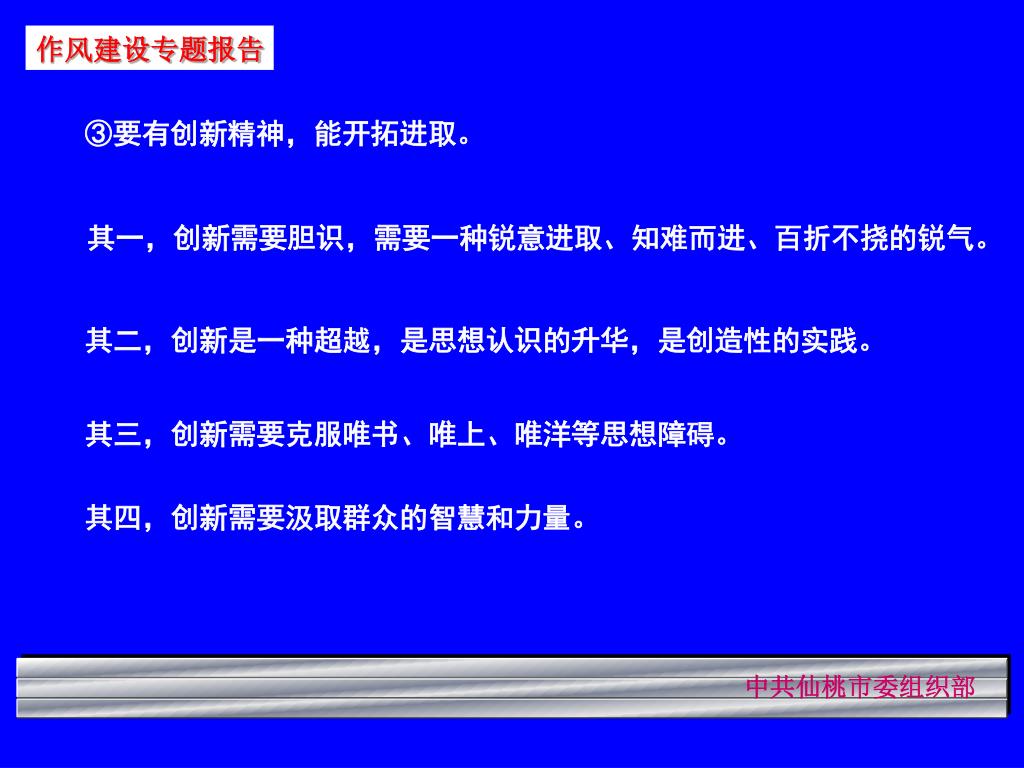 作风建设专题报告

③要有创新精神，能开拓进取。

其一，创新需要胆识，需要一种锐意进取、知难而进、百折不挠的锐气。

其二，创新是一种超越，是思想认识的升华，是创造性的实践。

其三，创新需要克服唯书、唯上、唯洋等思想障碍。

其四，创新需要汲取群众的智慧和力量。

中共仙桃市委组织部